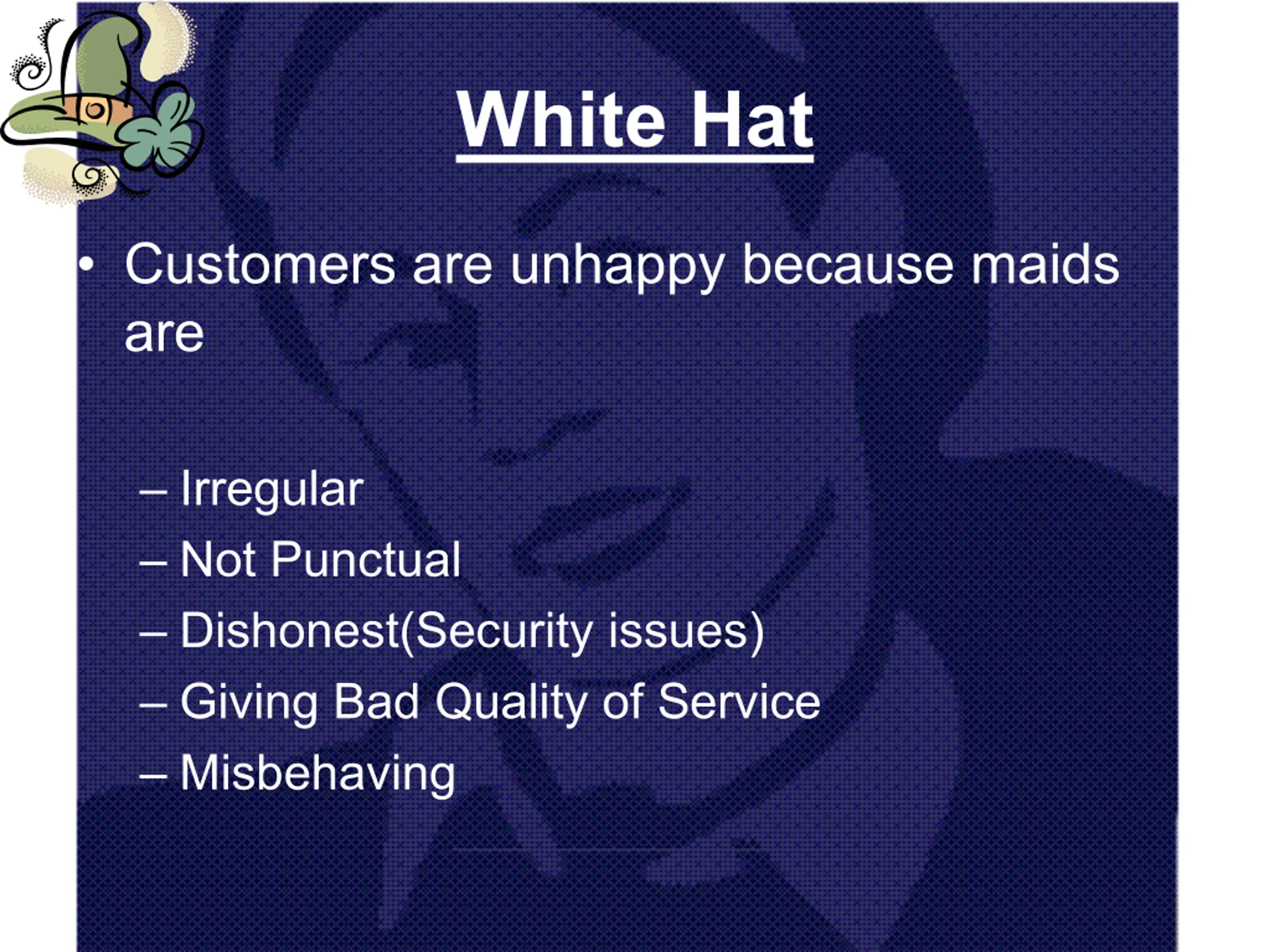 White Hat

• Customers are unhappy because maids are

– Irregular
– Not Punctual
– Dishonest(Security issues)
– Giving Bad Quality of Service
– Misbehaving